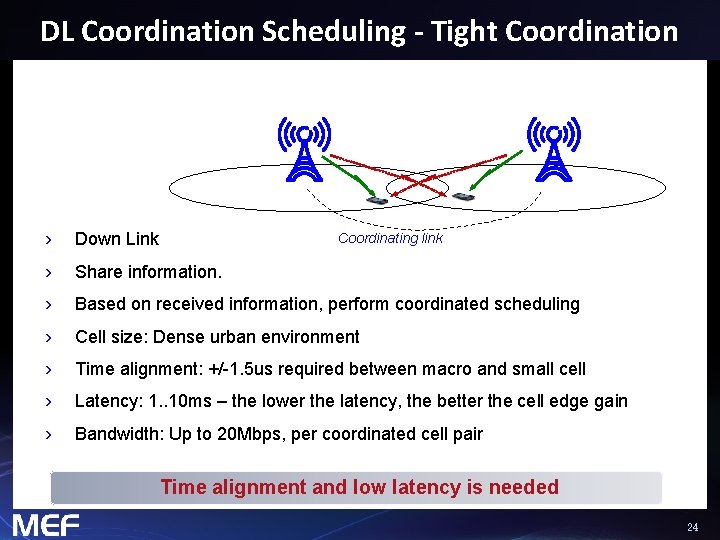 DL Coordination Scheduling - Tight Coordination

Coordinating link

› Down Link

› Share information.

› Based on received information, perform coordinated scheduling

› Cell size: Dense urban environment

› Time alignment: +/-1.5us required between macro and small cell

› Latency: 1..10ms – the lower the latency, the better the cell edge gain

› Bandwidth: Up to 20Mbps, per coordinated cell pair

Time alignment and low latency is needed

MEF

24